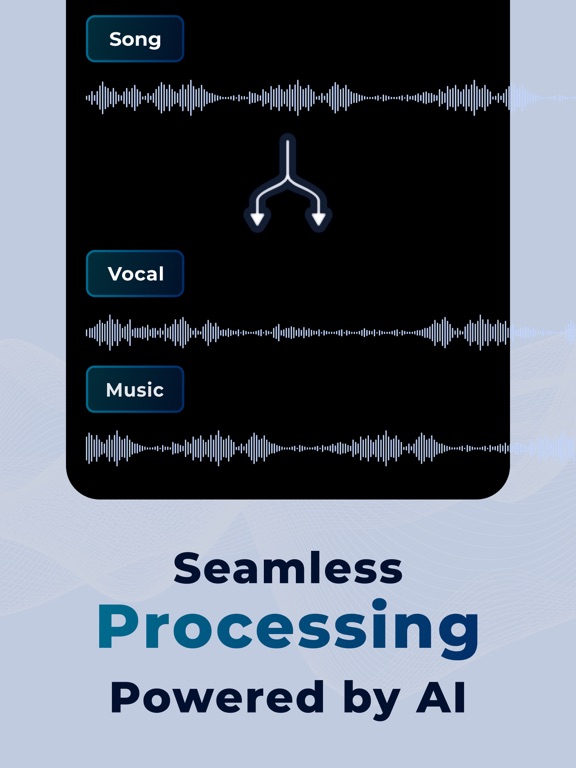 Song

Vocal

Music

Seamless
Processing
Powered by AI